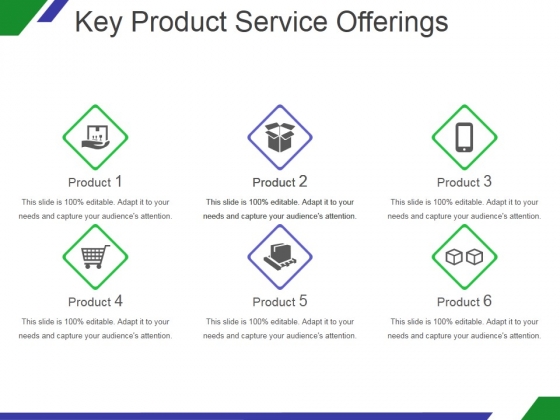 Key Product Service Offerings

Product 1

This slide is 100% editable. Adapt it to your needs and capture your audience's attention.

Product 2

This slide is 100% editable. Adapt it to your needs and capture your audience's attention.

Product 3

This slide is 100% editable. Adapt it to your needs and capture your audience's attention.

Product 4

This slide is 100% editable. Adapt it to your needs and capture your audience's attention.

Product 5

This slide is 100% editable. Adapt it to your needs and capture your audience's attention.

Product 6

This slide is 100% editable. Adapt it to your needs and capture your audience's attention.